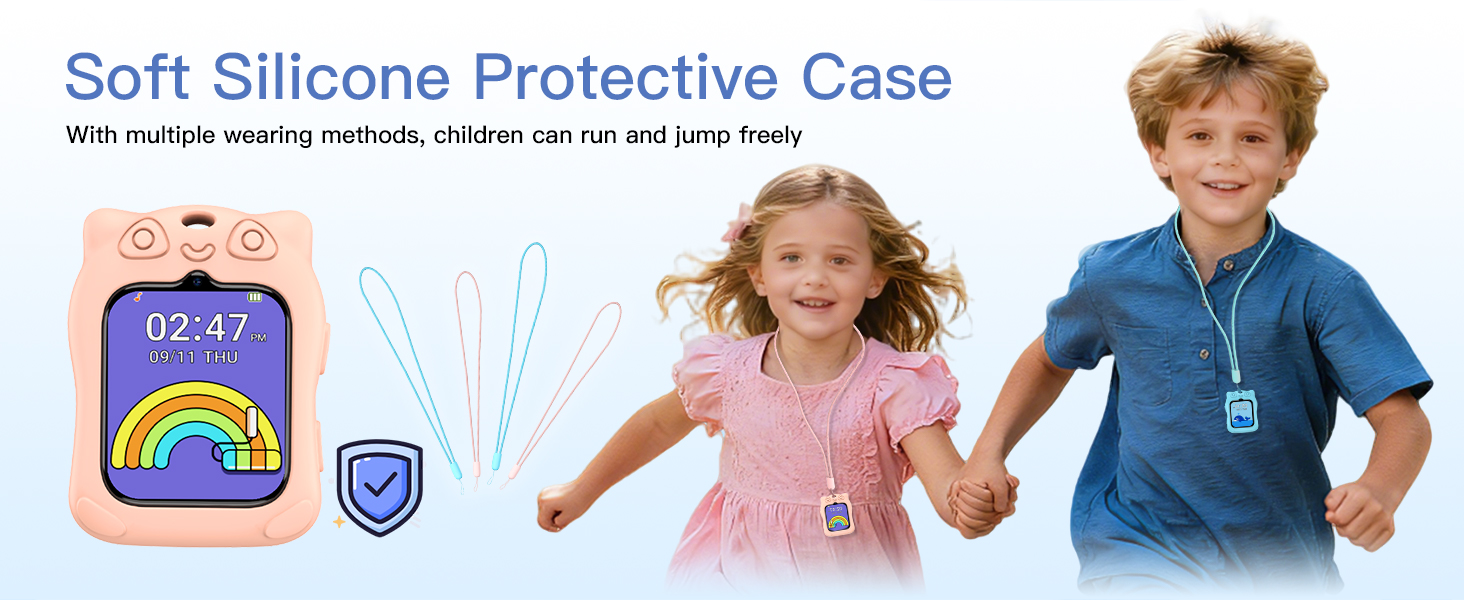 Soft Silicone Protective Case

With multiple wearing methods, children can run and jump freely

02:47 PM
09/11 THU